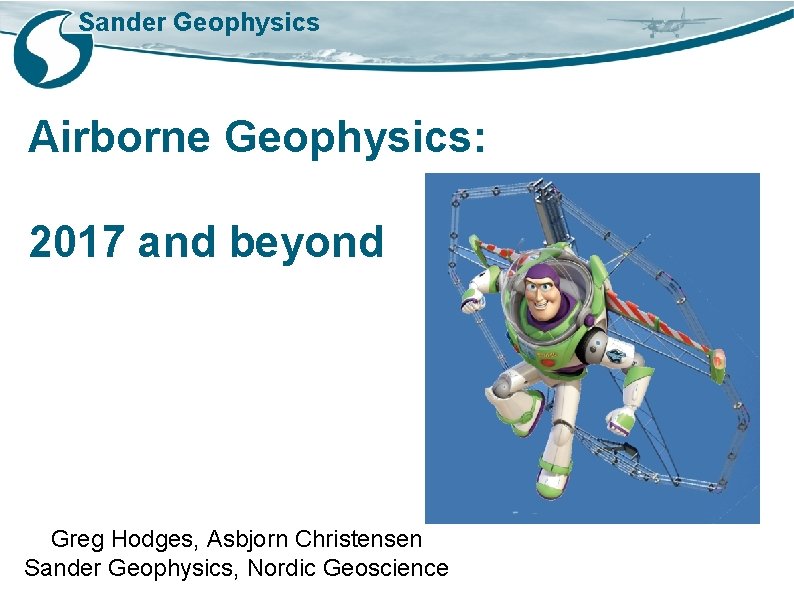 Sander Geophysics

Airborne Geophysics:

2017 and beyond

Greg Hodges, Asbjorn Christensen
Sander Geophysics, Nordic Geoscience